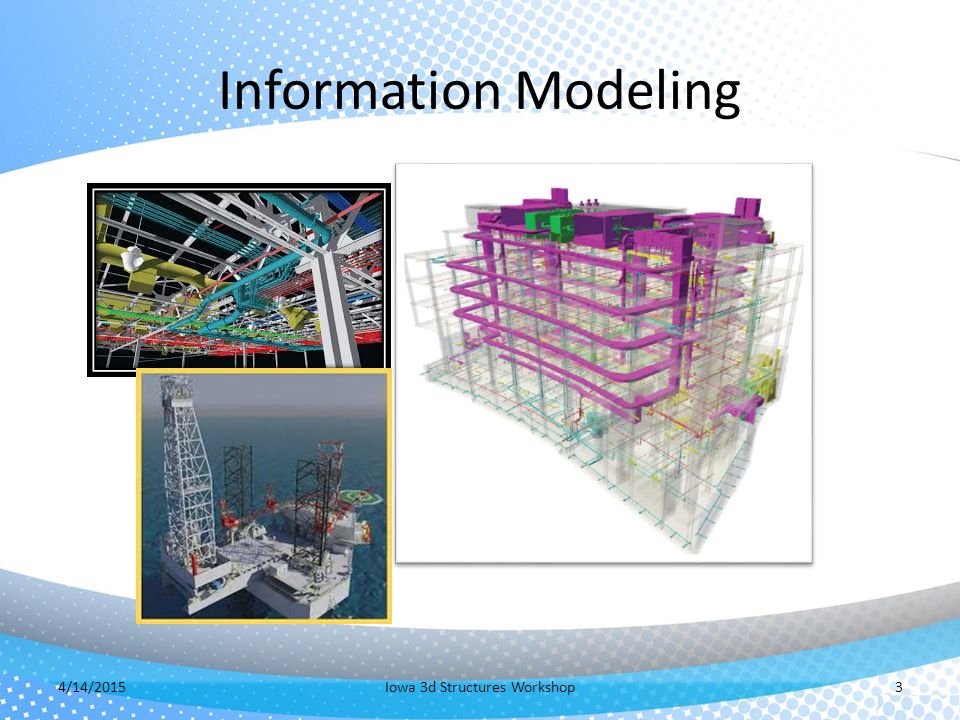 Information Modeling

4/14/2015

Iowa 3d Structures Workshop

3